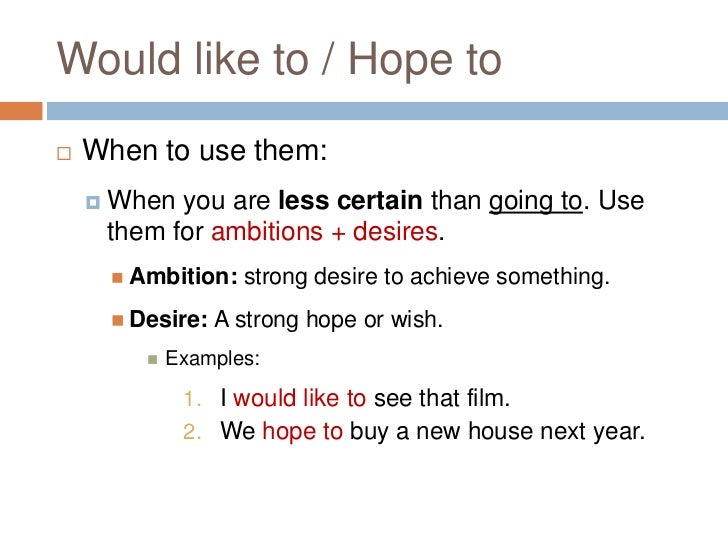 Would like to / Hope to

When to use them:

When you are less certain than going to. Use them for ambitions + desires.

Ambition: strong desire to achieve something.

Desire: A strong hope or wish.

Examples:

1. I would like to see that film.
2. We hope to buy a new house next year.